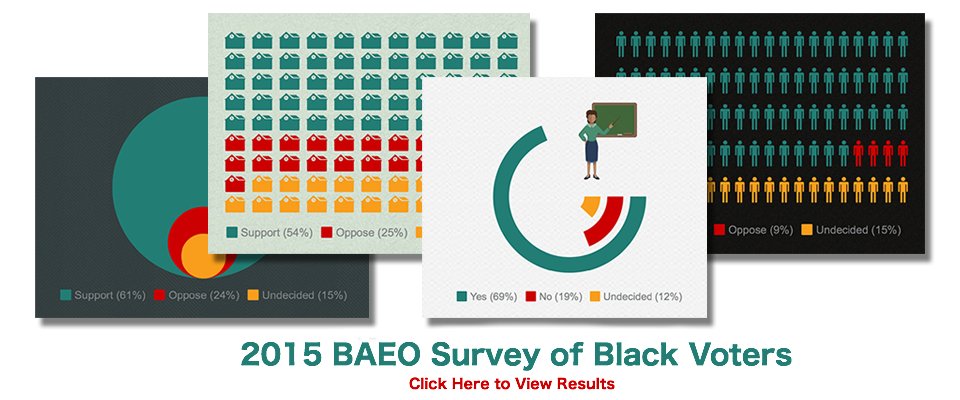 Support (61%) Oppose (24%) Undecided (15%)

Support (54%) Oppose (25%)

Yes (69%) No (19%) Undecided (12%)

Oppose (9%) Undecided (15%)

2015 BAEO Survey of Black Voters

Click Here to View Results